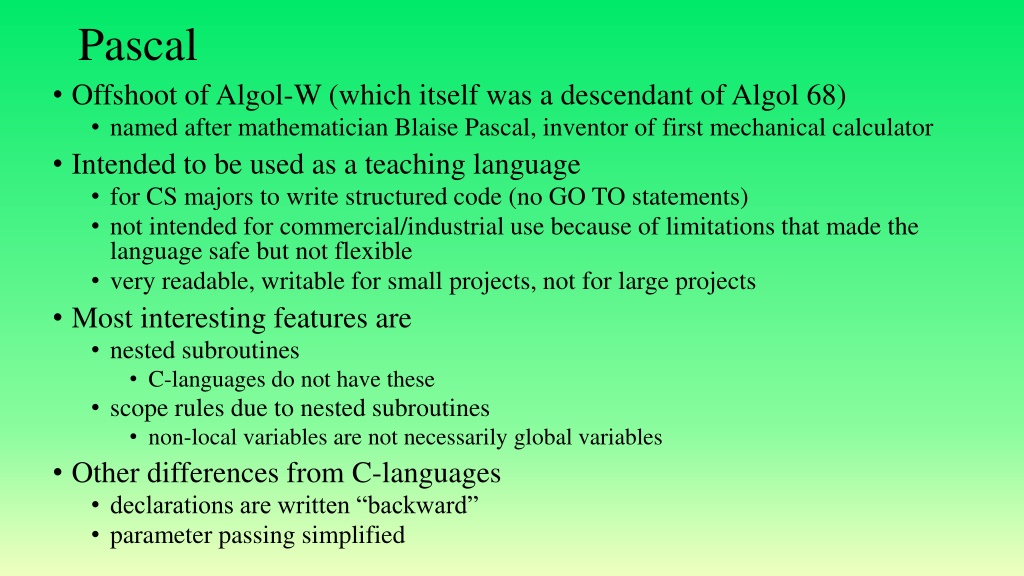 Pascal

• Offshoot of Algol-W (which itself was a descendant of Algol 68)
  • named after mathematician Blaise Pascal, inventor of first mechanical calculator
• Intended to be used as a teaching language
  • for CS majors to write structured code (no GO TO statements)
  • not intended for commercial/industrial use because of limitations that made the language safe but not flexible
  • very readable, writable for small projects, not for large projects
• Most interesting features are
  • nested subroutines
    • C-languages do not have these
  • scope rules due to nested subroutines
    • non-local variables are not necessarily global variables
• Other differences from C-languages
  • declarations are written “backward”
  • parameter passing simplified